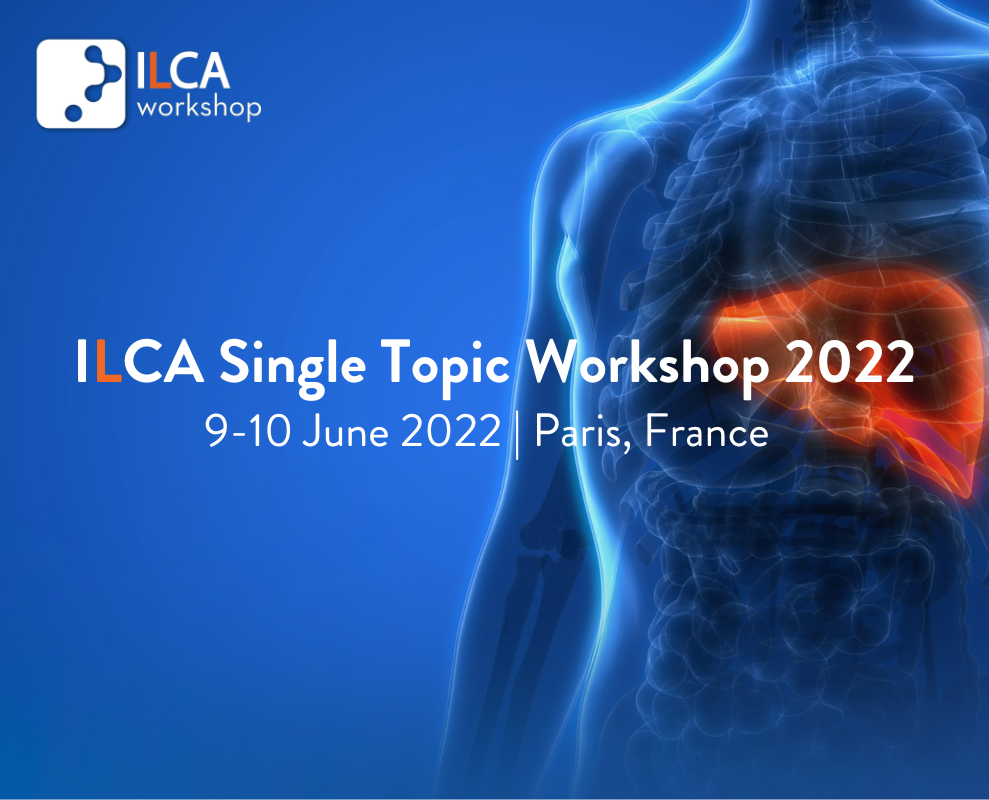 ILCA workshop

ILCA Single Topic Workshop 2022
9-10 June 2022 | Paris, France